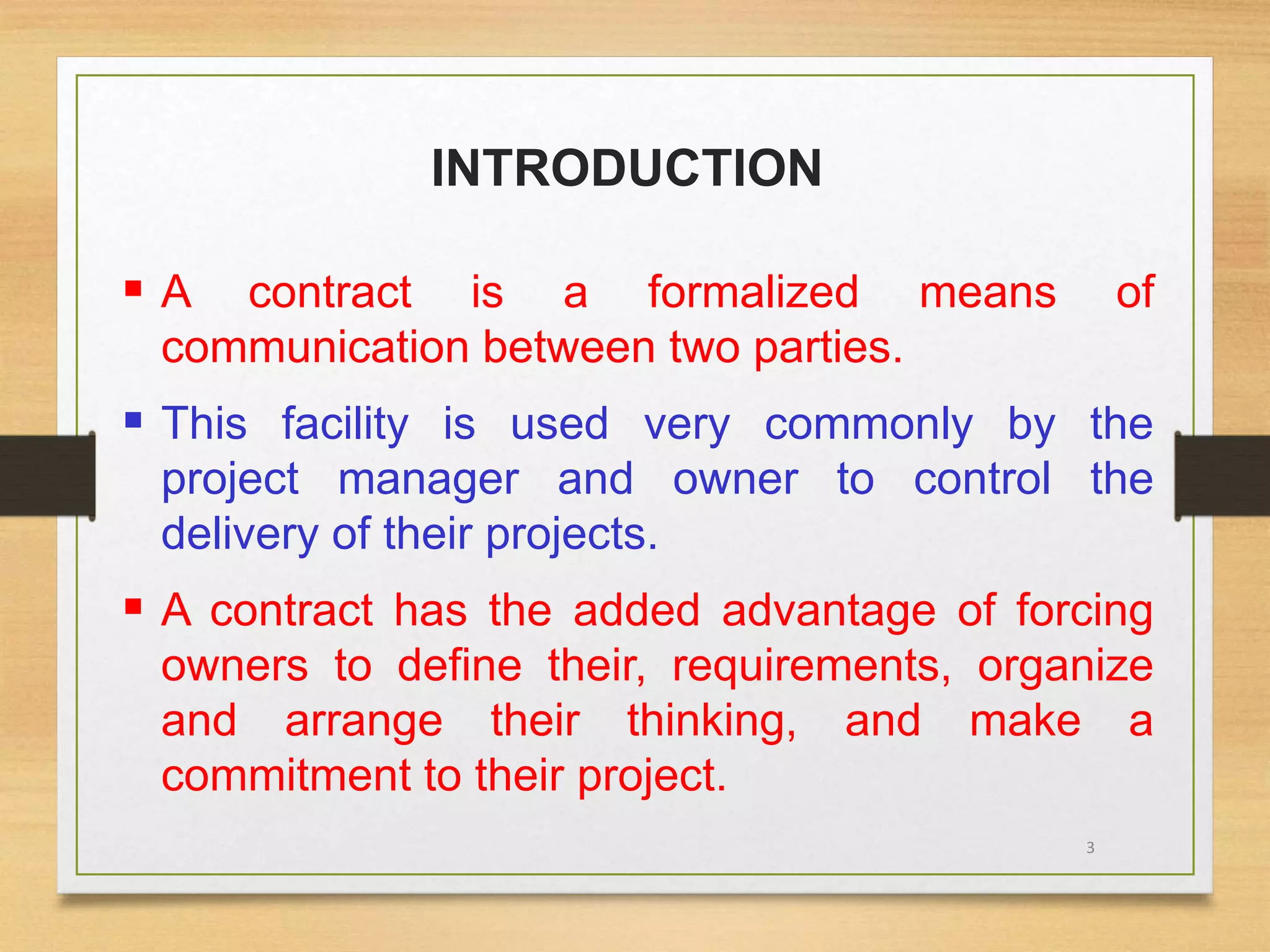 INTRODUCTION

▪ A contract is a formalized means of communication between two parties.

▪ This facility is used very commonly by the project manager and owner to control the delivery of their projects.

▪ A contract has the added advantage of forcing owners to define their, requirements, organize and arrange their thinking, and make a commitment to their project.

3